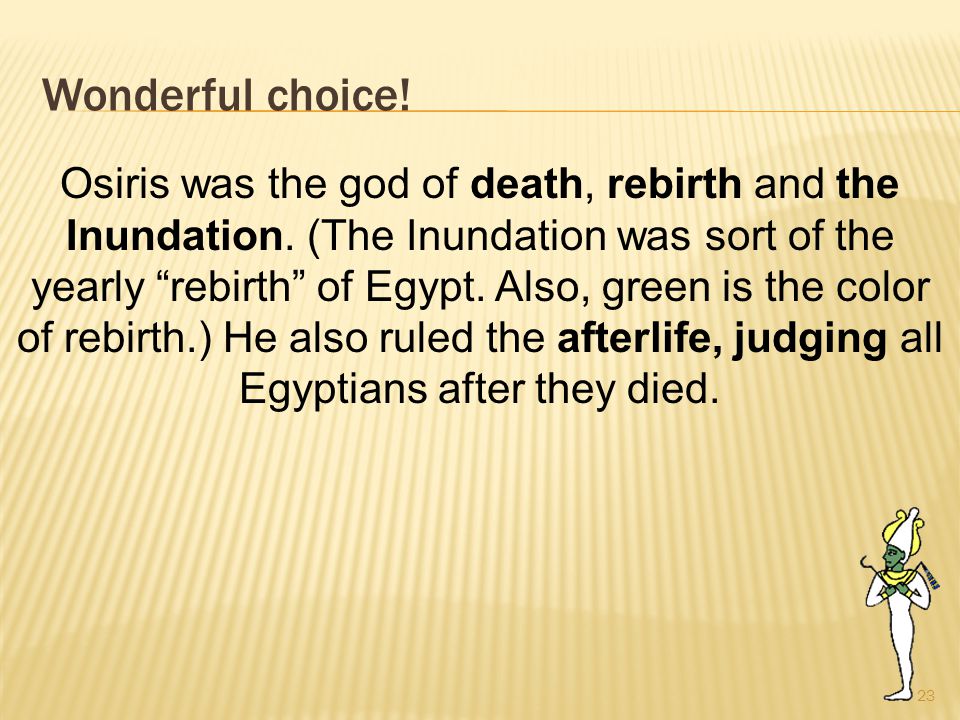 Wonderful choice!

Osiris was the god of death, rebirth and the Inundation. (The Inundation was sort of the yearly “rebirth” of Egypt. Also, green is the color of rebirth.) He also ruled the afterlife, judging all Egyptians after they died.

23